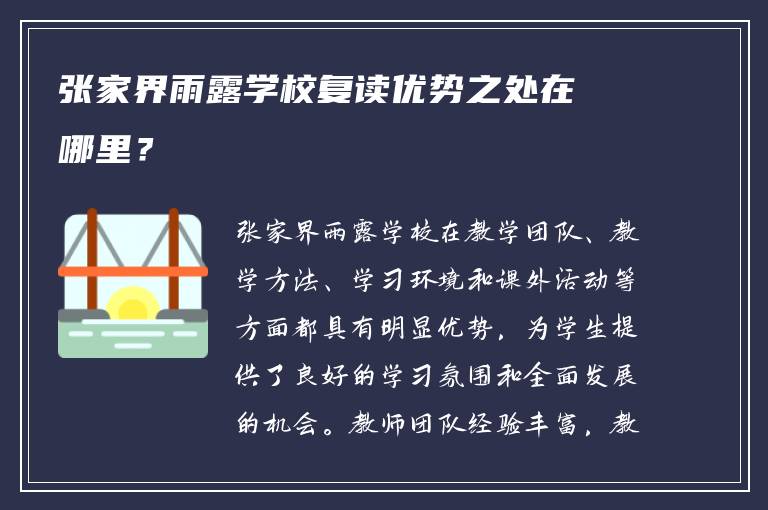 张家界雨露学校复读优势之处在哪里？

张家界雨露学校在教学团队、教学方法、学习环境和课外活动等方面都具有明显优势，为学生提供了良好的学习氛围和全面发展的机会。教师团队经验丰富，教